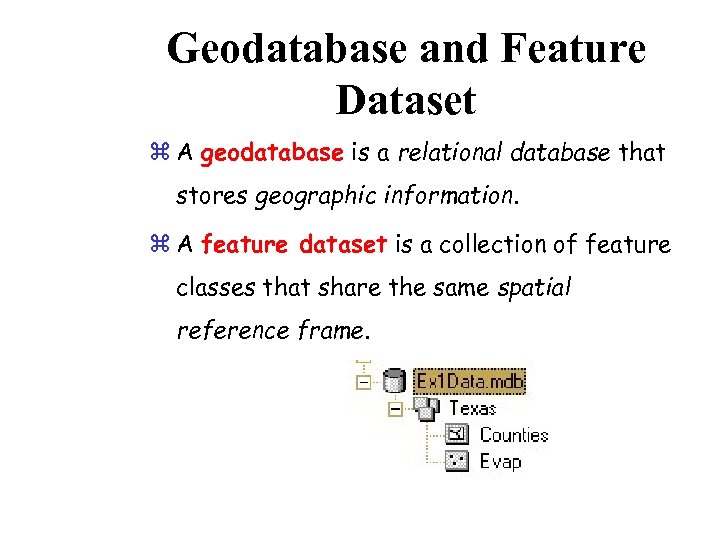 Geodatabase and Feature Dataset

⌘ A geodatabase is a relational database that stores geographic information.

⌘ A feature dataset is a collection of feature classes that share the same spatial reference frame.

Ex1Data.mdb
Texas
Counties
Evap